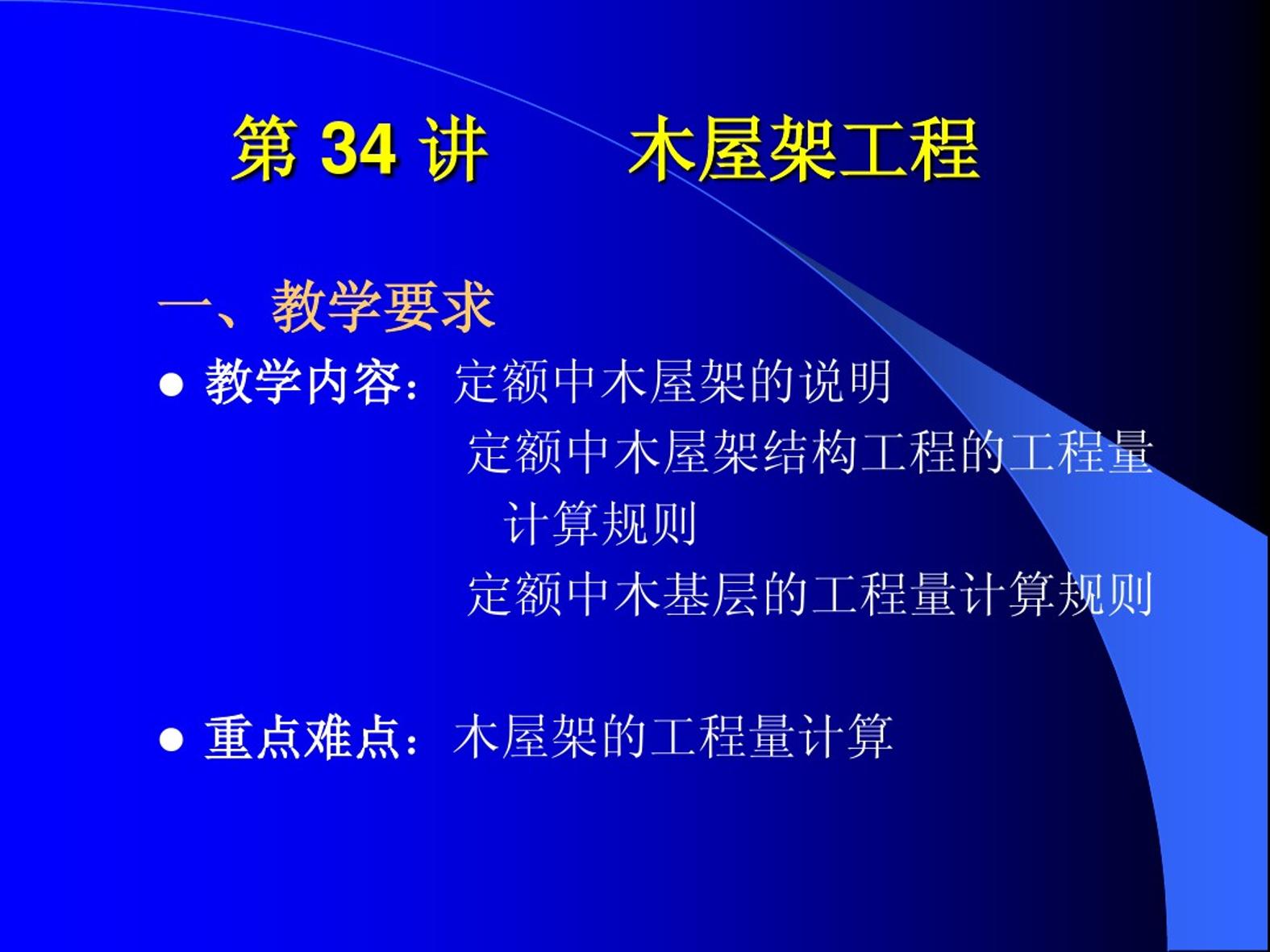 第 34 讲　　木屋架工程

一、教学要求

● 教学内容：定额中木屋架的说明
定额中木屋架结构工程的工程量计算规则
定额中木基层的工程量计算规则

● 重点难点：木屋架的工程量计算